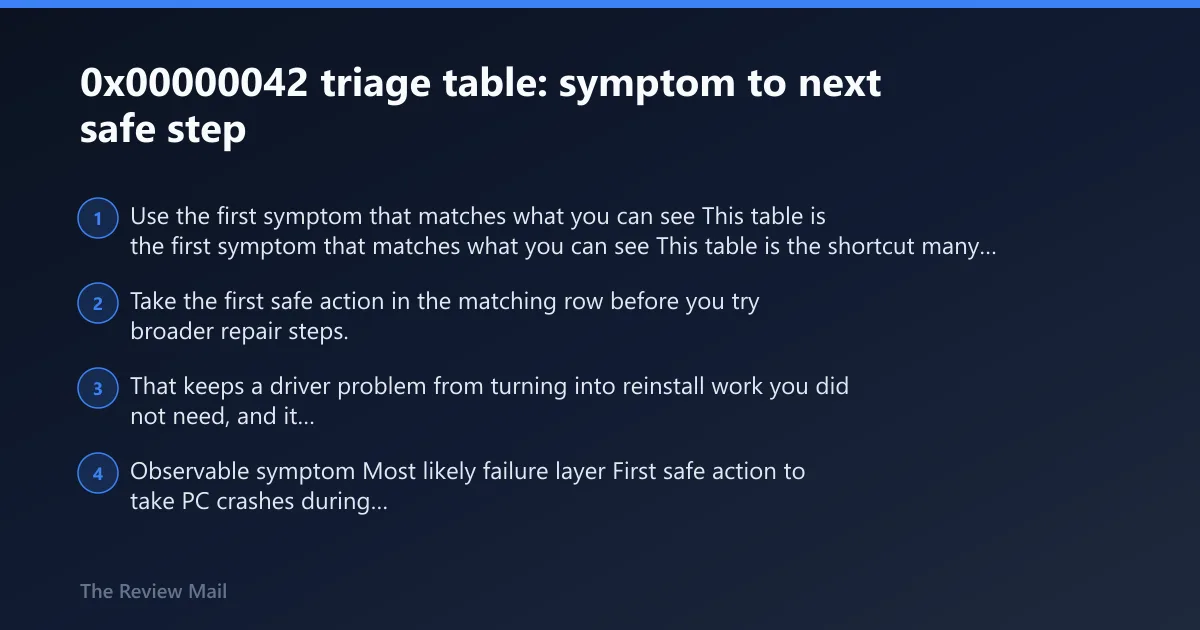 0x00000042 triage table: symptom to next safe step

1 Use the first symptom that matches what you can see This table is the first symptom that matches what you can see This table is the shortcut many...

2 Take the first safe action in the matching row before you try broader repair steps.

3 That keeps a driver problem from turning into reinstall work you did not need, and it...

4 Observable symptom Most likely failure layer First safe action to take PC crashes during...

The Review Mail